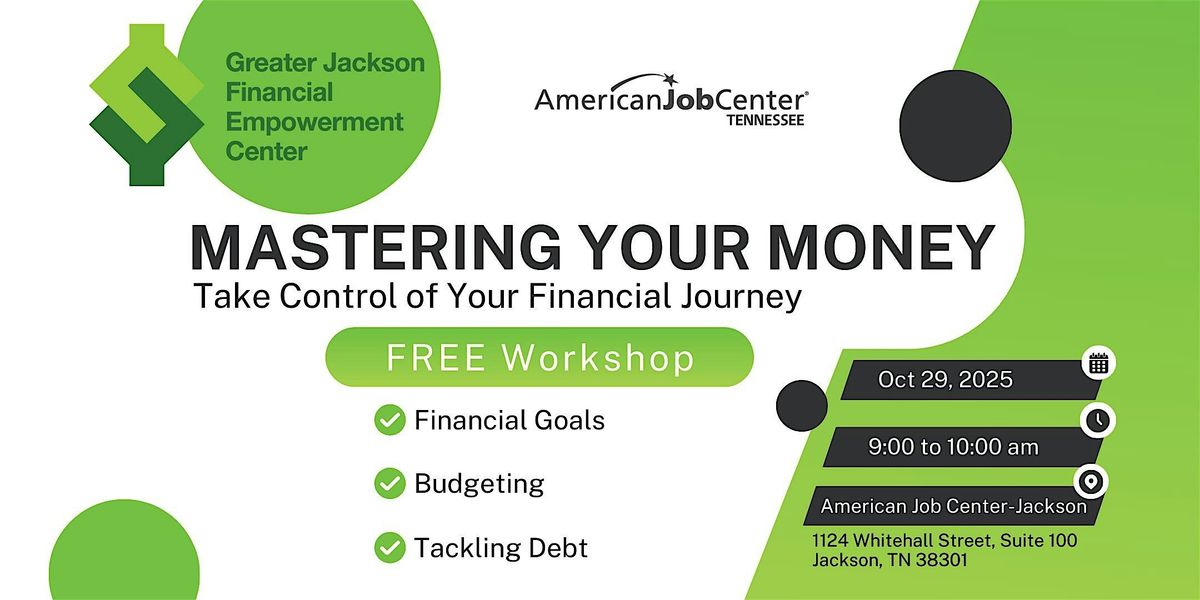 Greater Jackson Financial Empowerment Center

AmericanJobCenter® TENNESSEE

MASTERING YOUR MONEY

Take Control of Your Financial Journey

FREE Workshop

Financial Goals

Budgeting

Tackling Debt

Oct 29, 2025

9:00 to 10:00 am

American Job Center-Jackson

1124 Whitehall Street, Suite 100
Jackson, TN 38301